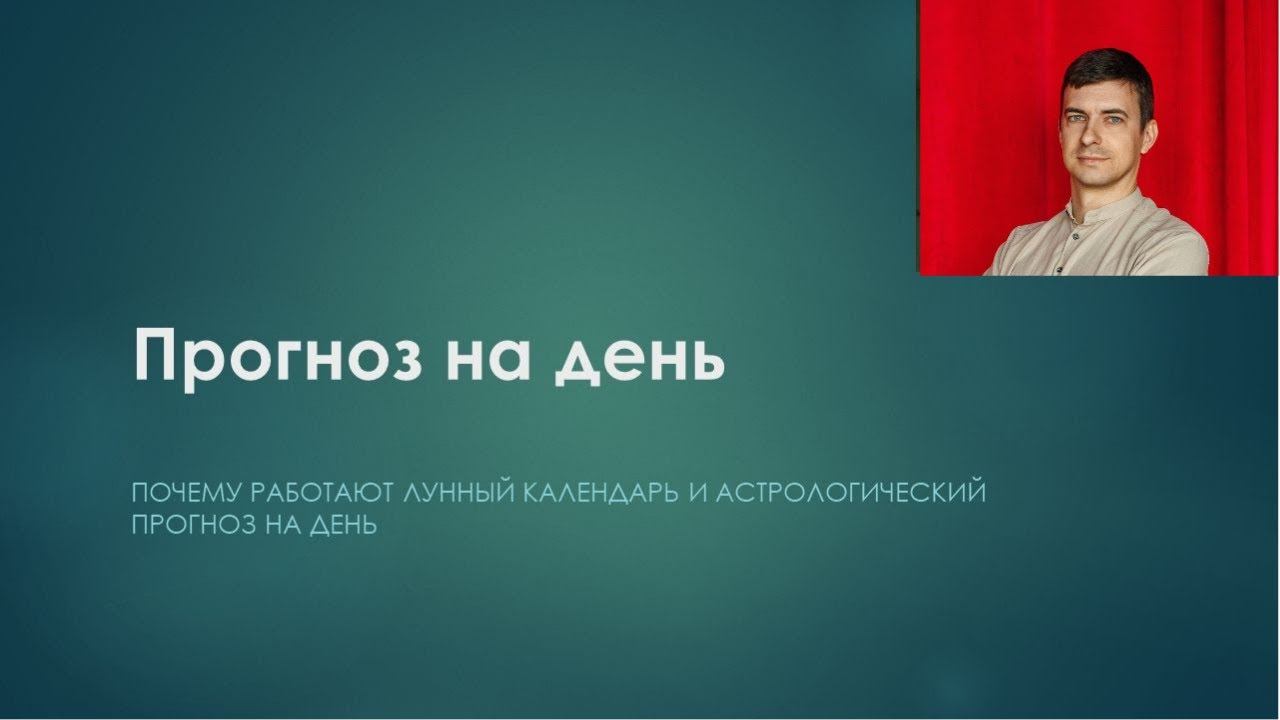 Прогноз на день

ПОЧЕМУ РАБОТАЮТ ЛУННЫЙ КАЛЕНДАРЬ И АСТРОЛОГИЧЕСКИЙ ПРОГНОЗ НА ДЕНЬ